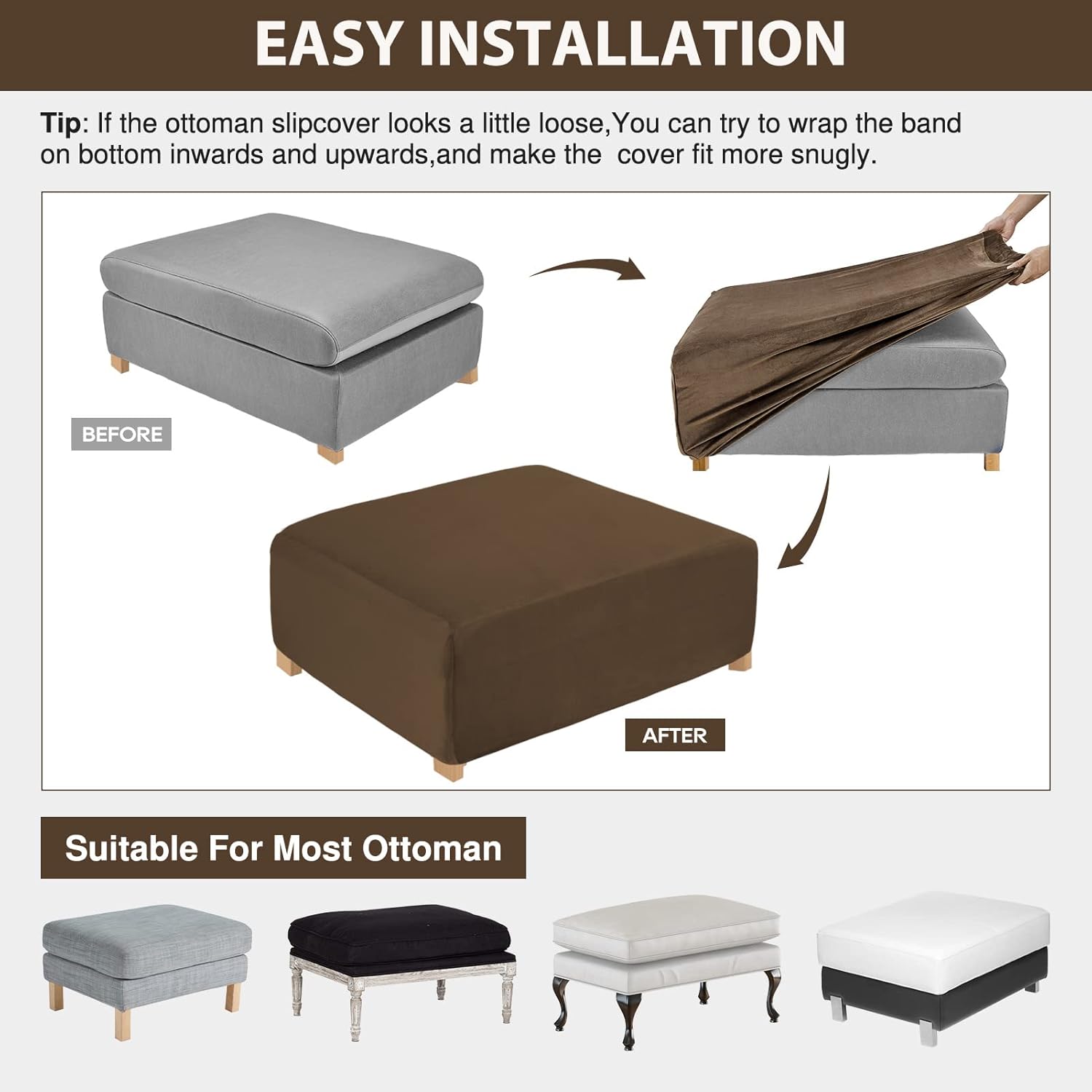 EASY INSTALLATION

Tip: If the ottoman slipcover looks a little loose,You can try to wrap the band on bottom inwards and upwards,and make the  cover fit more snugly.

BEFORE

AFTER

Suitable For Most Ottoman